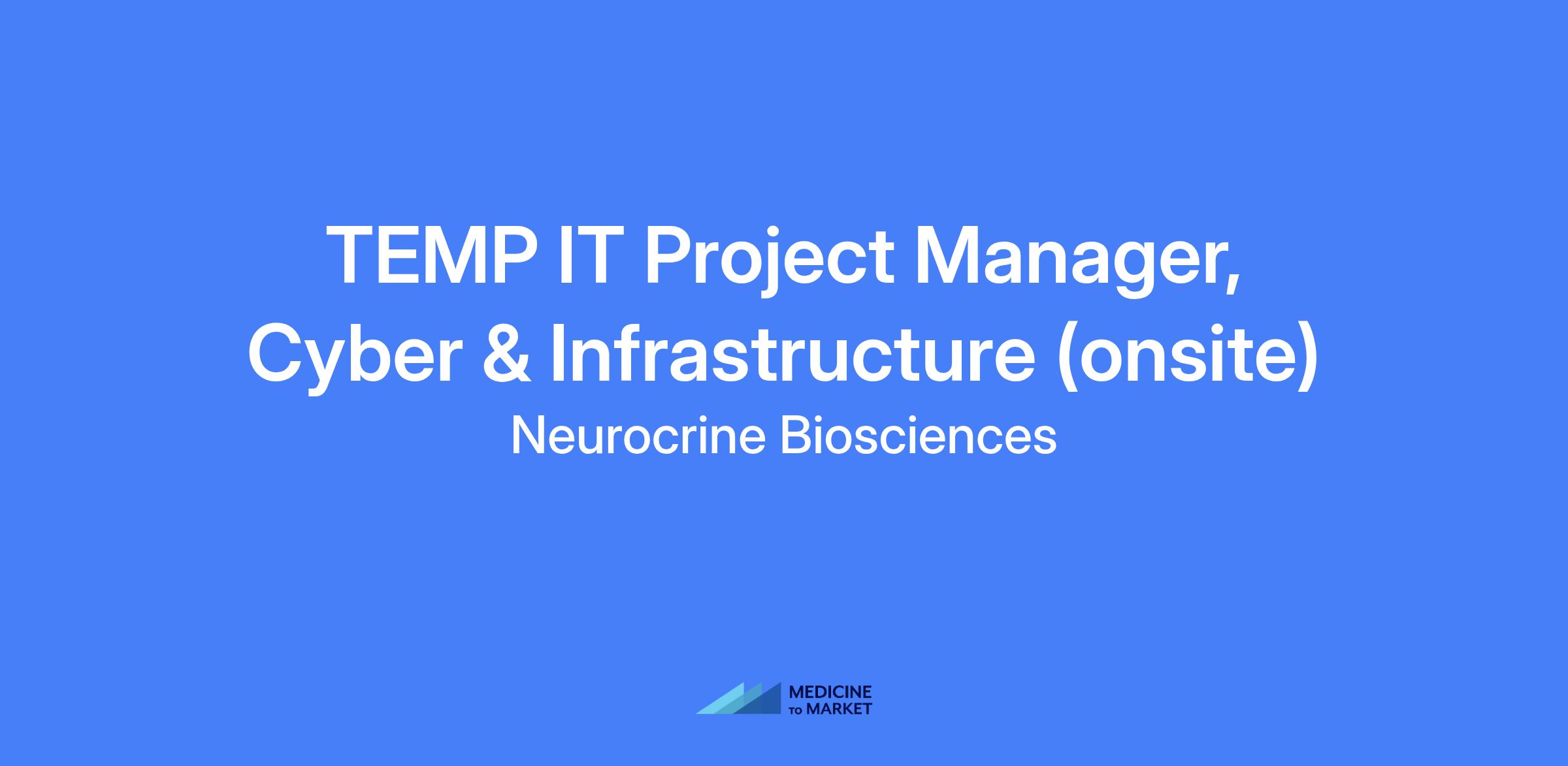 TEMP IT Project Manager, Cyber & Infrastructure (onsite)

Neurocrine Biosciences

MEDICINE
TO MARKET